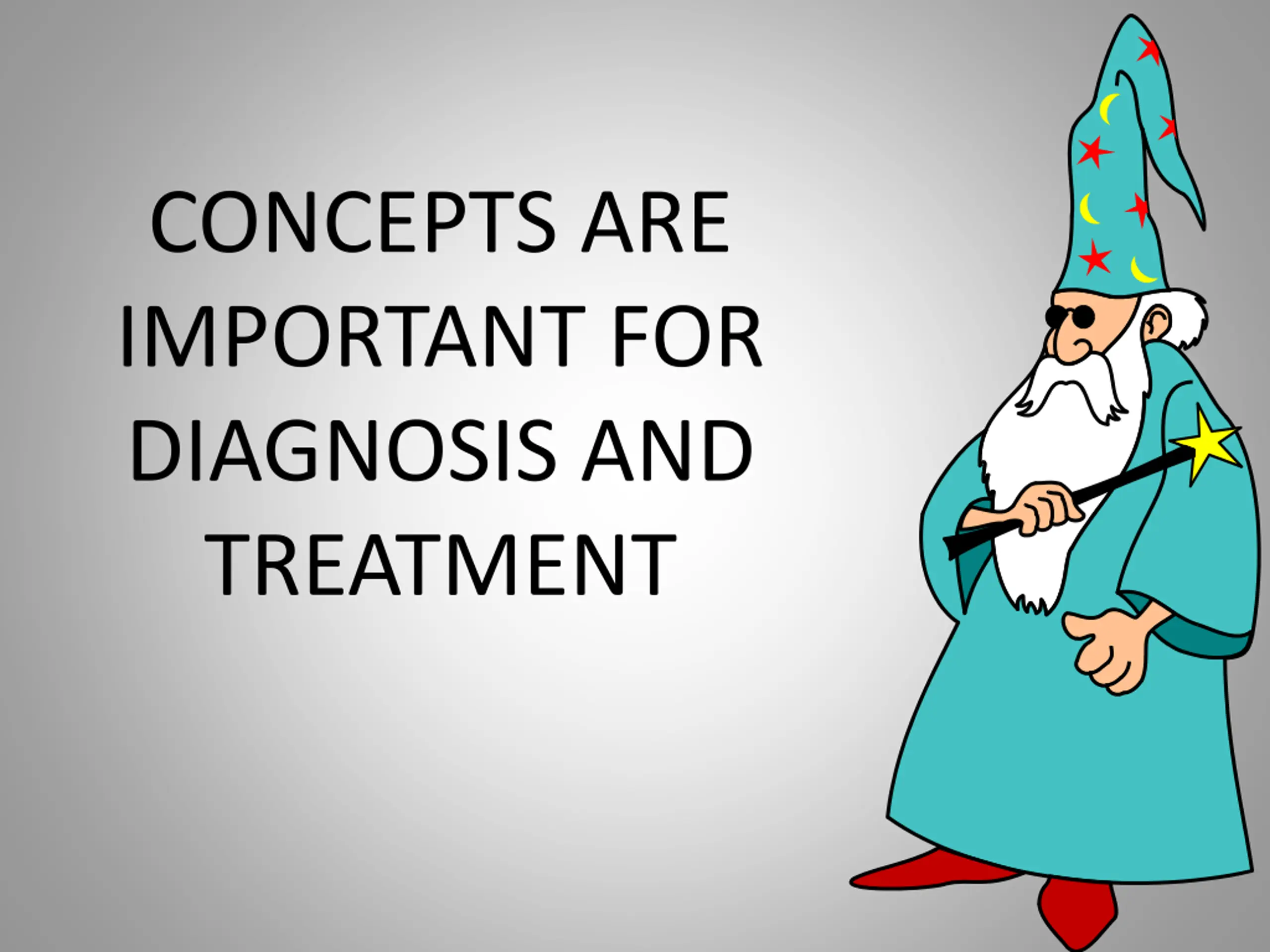 CONCEPTS ARE IMPORTANT FOR DIAGNOSIS AND TREATMENT